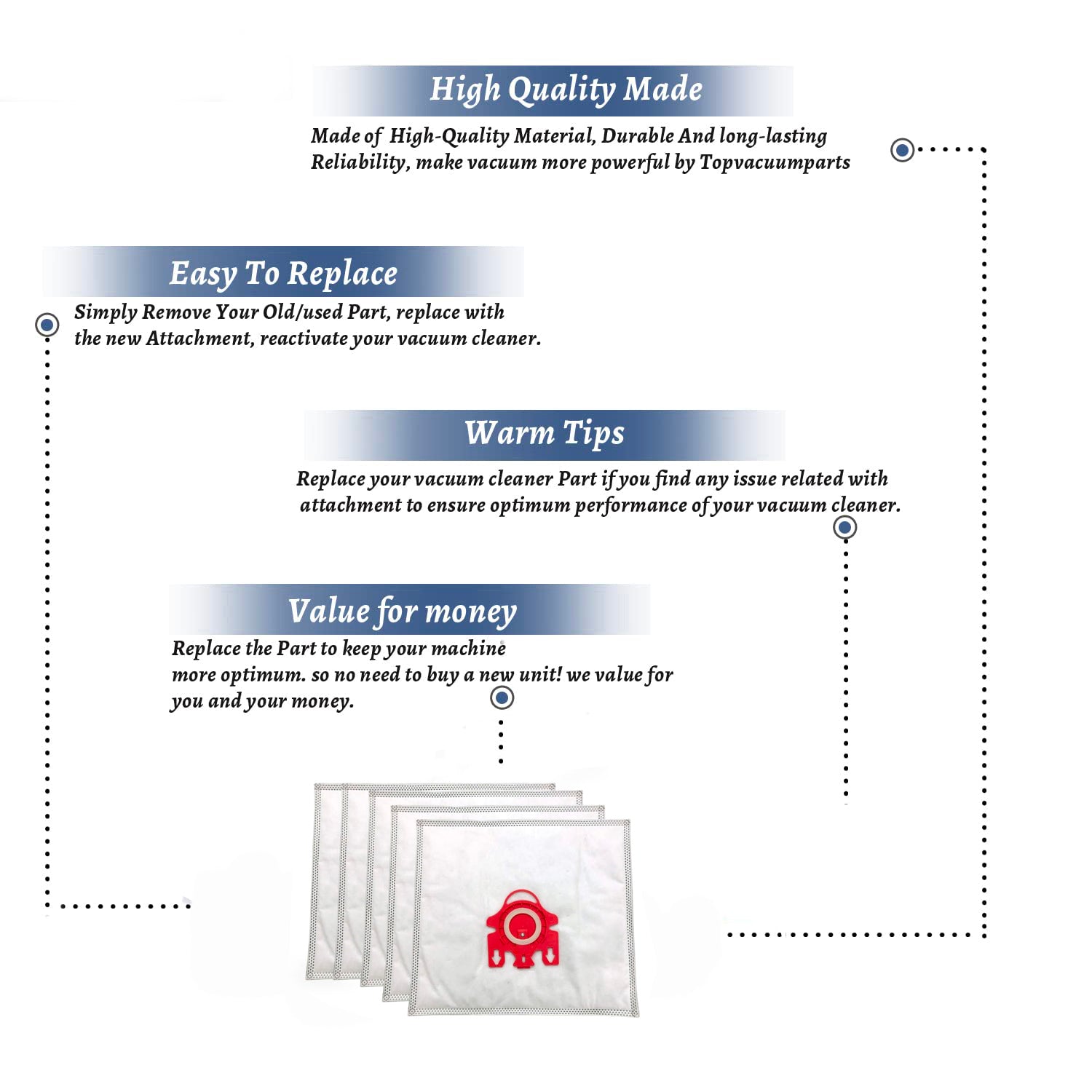 High Quality Made

Made of High-Quality Material, Durable And long-lasting Reliability, make vacuum more powerful by Topvacuumparts

Easy To Replace

Simply Remove Your Old/used Part, replace with the new Attachment, reactivate your vacuum cleaner.

Warm Tips

Replace your vacuum cleaner Part if you find any issue related with attachment to ensure optimum performance of your vacuum cleaner.

Value for money

Replace the Part to keep your machine more optimum. so no need to buy a new unit! we value for you and your money.